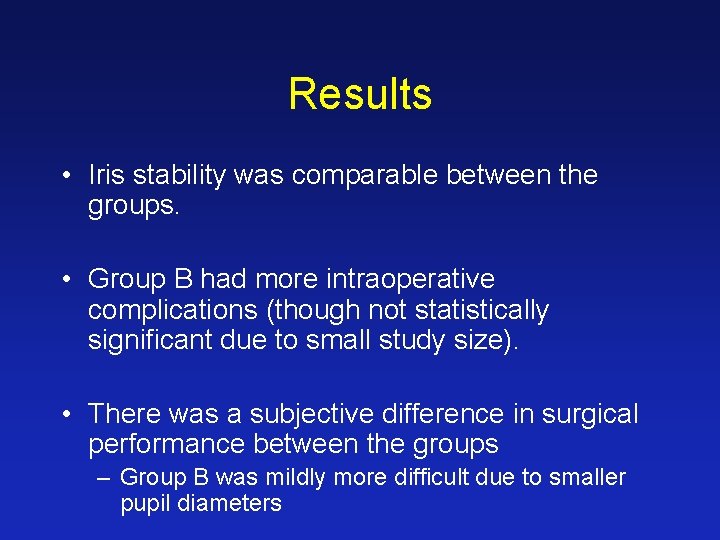 Results

• Iris stability was comparable between the groups.

• Group B had more intraoperative complications (though not statistically significant due to small study size).

• There was a subjective difference in surgical performance between the groups
– Group B was mildly more difficult due to smaller pupil diameters